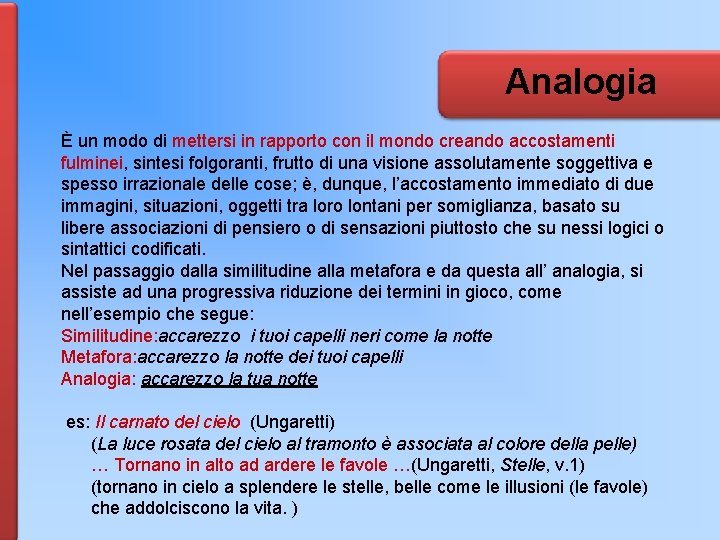 Analogia

È un modo di mettersi in rapporto con il mondo creando accostamenti fulminei, sintesi folgoranti, frutto di una visione assolutamente soggettiva e spesso irrazionale delle cose; è, dunque, l’accostamento immediato di due immagini, situazioni, oggetti tra loro lontani per somiglianza, basato su libere associazioni di pensiero o di sensazioni piuttosto che su nessi logici o sintattici codificati.
Nel passaggio dalla similitudine alla metafora e da questa all’ analogia, si assiste ad una progressiva riduzione dei termini in gioco, come nell’esempio che segue:
Similitudine:accarezzo i tuoi capelli neri come la notte
Metafora:accarezzo la notte dei tuoi capelli
Analogia: accarezzo la tua notte

es: Il carnato del cielo (Ungaretti)
(La luce rosata del cielo al tramonto è associata al colore della pelle)
… Tornano in alto ad ardere le favole …(Ungaretti, Stelle, v.1)
(tornano in cielo a splendere le stelle, belle come le illusioni (le favole) che addolciscono la vita. )